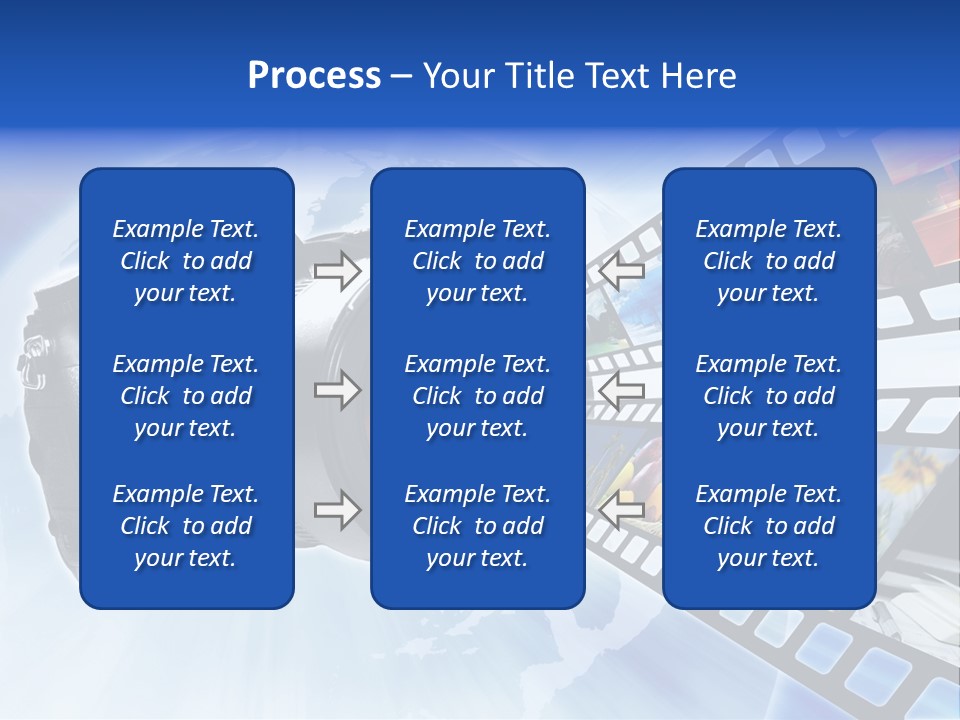 Process – Your Title Text Here

Example Text. Click to add your text.

Example Text. Click to add your text.

Example Text. Click to add your text.

Example Text. Click to add your text.

Example Text. Click to add your text.

Example Text. Click to add your text.

Example Text. Click to add your text.

Example Text. Click to add your text.

Example Text. Click to add your text.